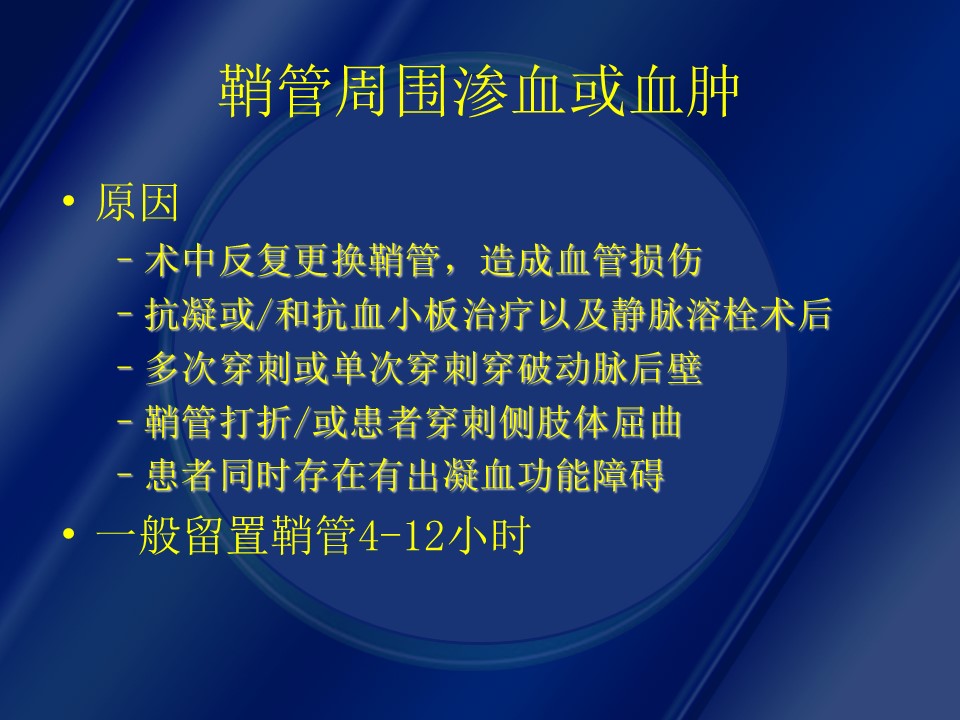 鞘管周围渗血或血肿

• 原因
 – 术中反复更换鞘管，造成血管损伤
 – 抗凝或/和抗血小板治疗以及静脉溶栓术后
 – 多次穿刺或单次穿刺穿破动脉后壁
 – 鞘管打折/或患者穿刺侧肢体屈曲
 – 患者同时存在有出凝血功能障碍
• 一般留置鞘管4-12小时